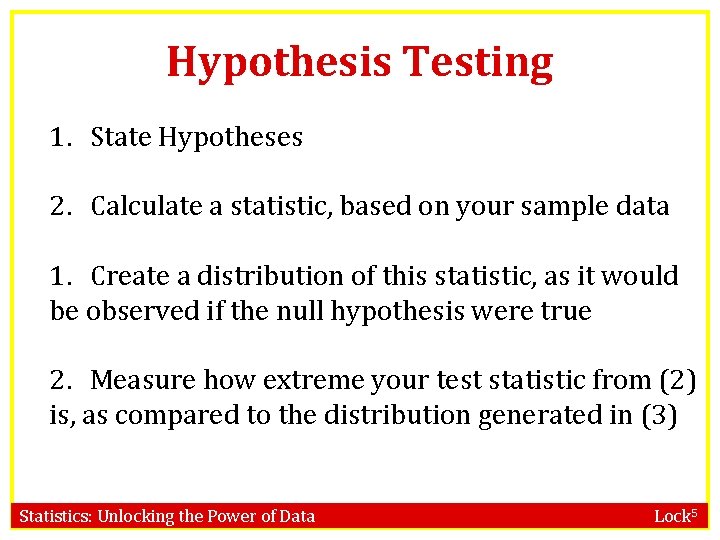 Hypothesis Testing

1. State Hypotheses

2. Calculate a statistic, based on your sample data

1. Create a distribution of this statistic, as it would be observed if the null hypothesis were true

2. Measure how extreme your test statistic from (2) is, as compared to the distribution generated in (3)

Statistics: Unlocking the Power of Data

Lock$^5$